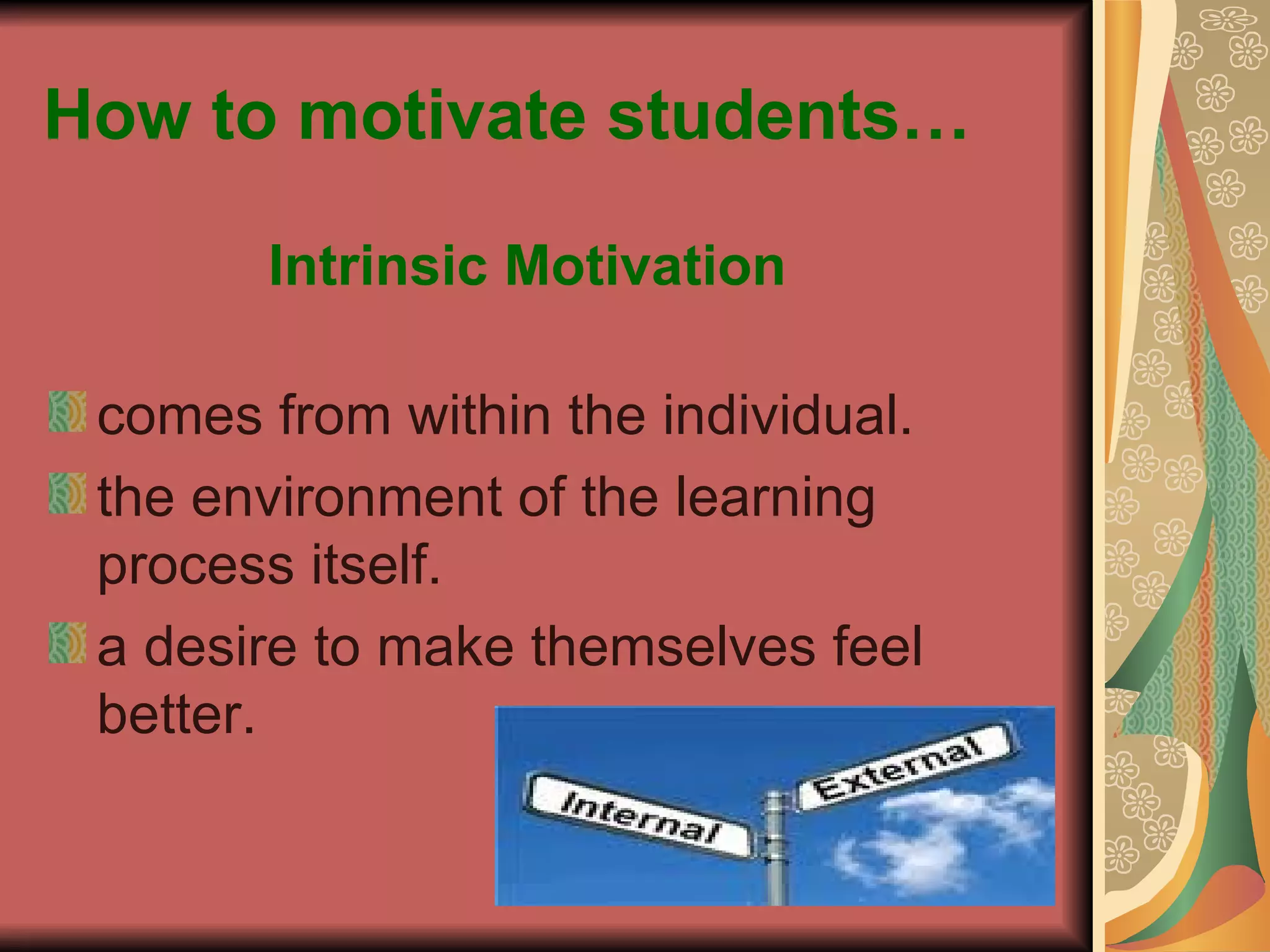 How to motivate students…

Intrinsic Motivation

comes from within the individual.

the environment of the learning process itself.

a desire to make themselves feel better.

Internal

External